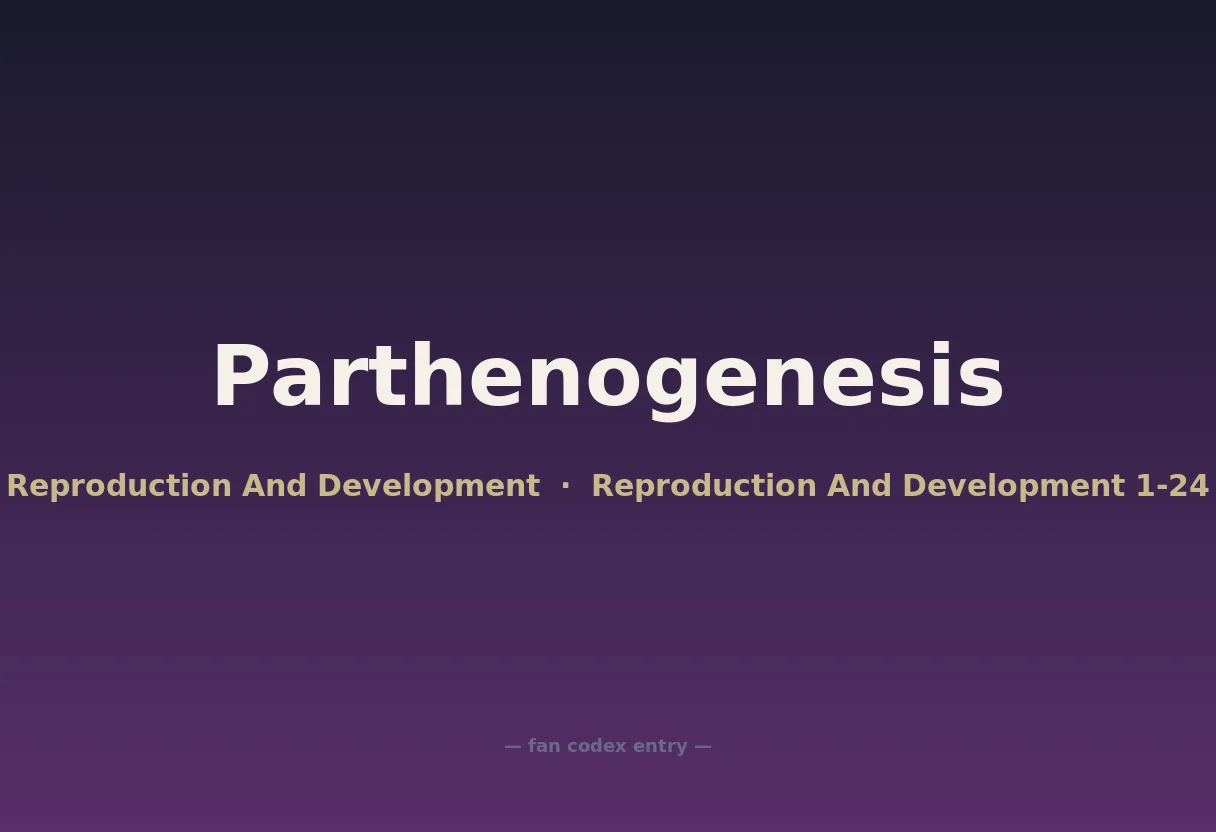 Parthenogenesis

Reproduction And Development · Reproduction And Development 1-24

— fan codex entry —